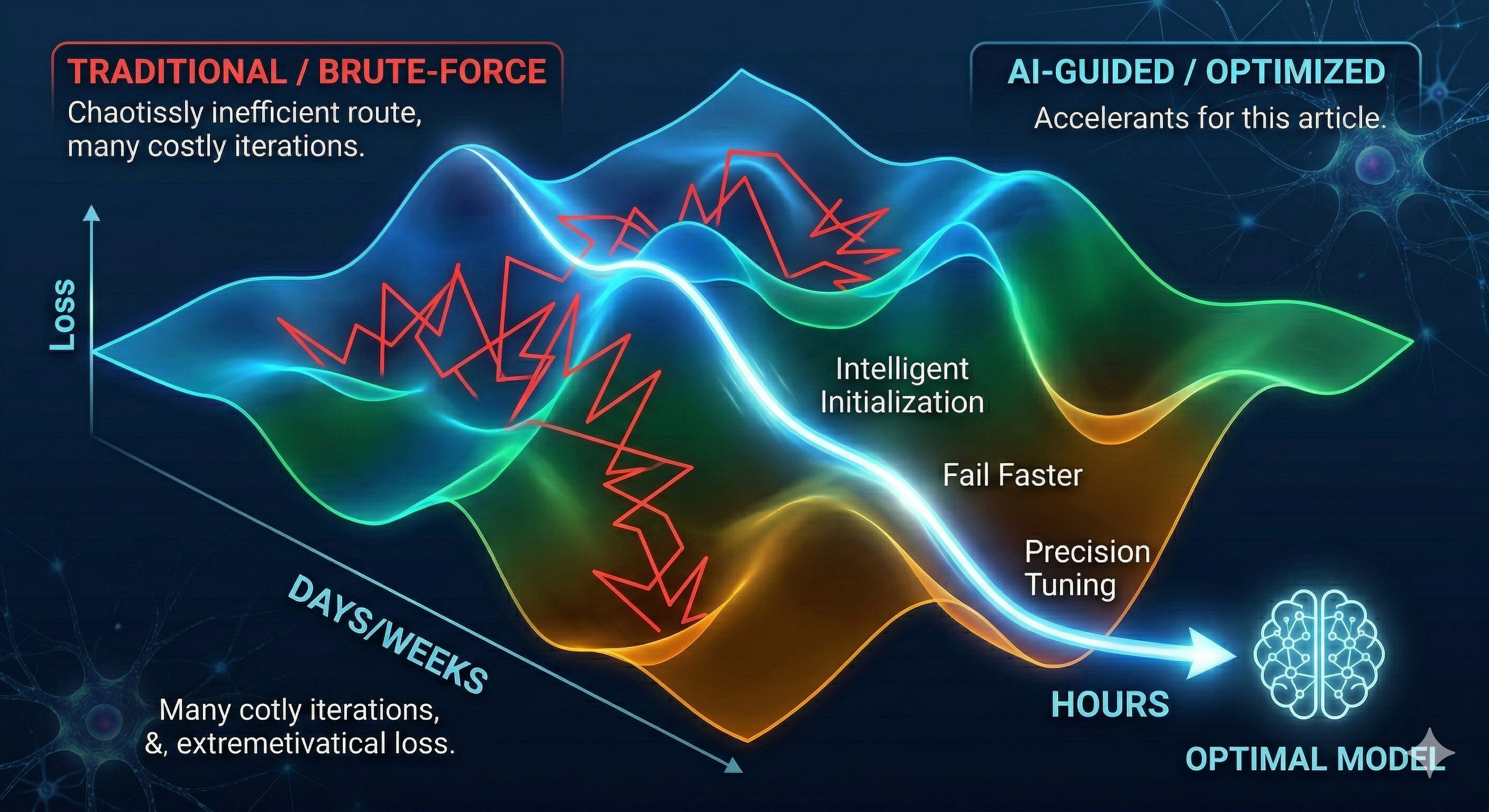 TRADITIONAL / BRUTE-FORCE
Chaotissly inefficient route, many costly iterations.

AI-GUIDED / OPTIMIZED
Accelerants for this article.

Loss

Intelligent Initialization

Fail Faster

Precision Tuning

DAYS/WEEKS

Many cotly iterations, &, extremetivatical loss.

HOURS

OPTIMAL MODEL